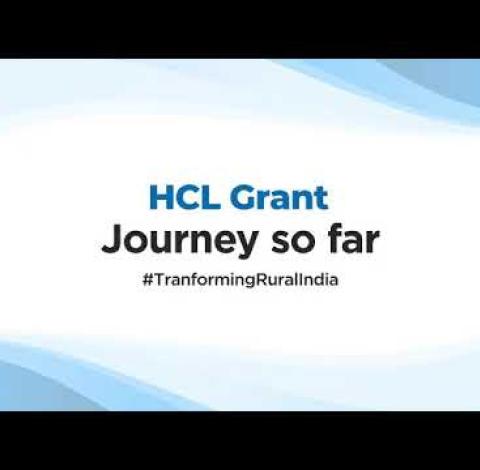 HCL Grant
Journey so far
#TranformingRuralIndia